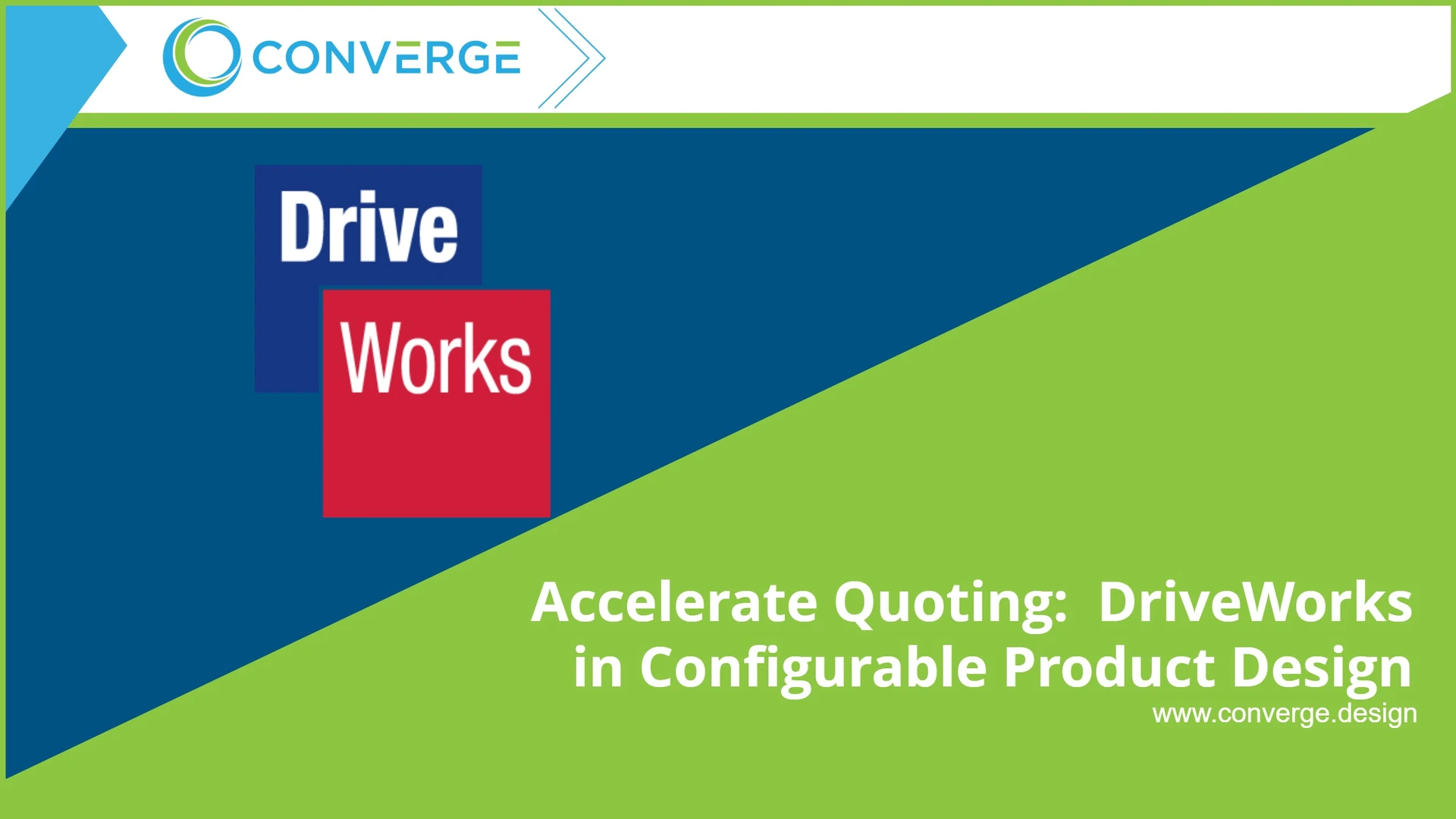 CONVERGE

Drive
Works

Accelerate Quoting: DriveWorks in Configurable Product Design

www.converge.design